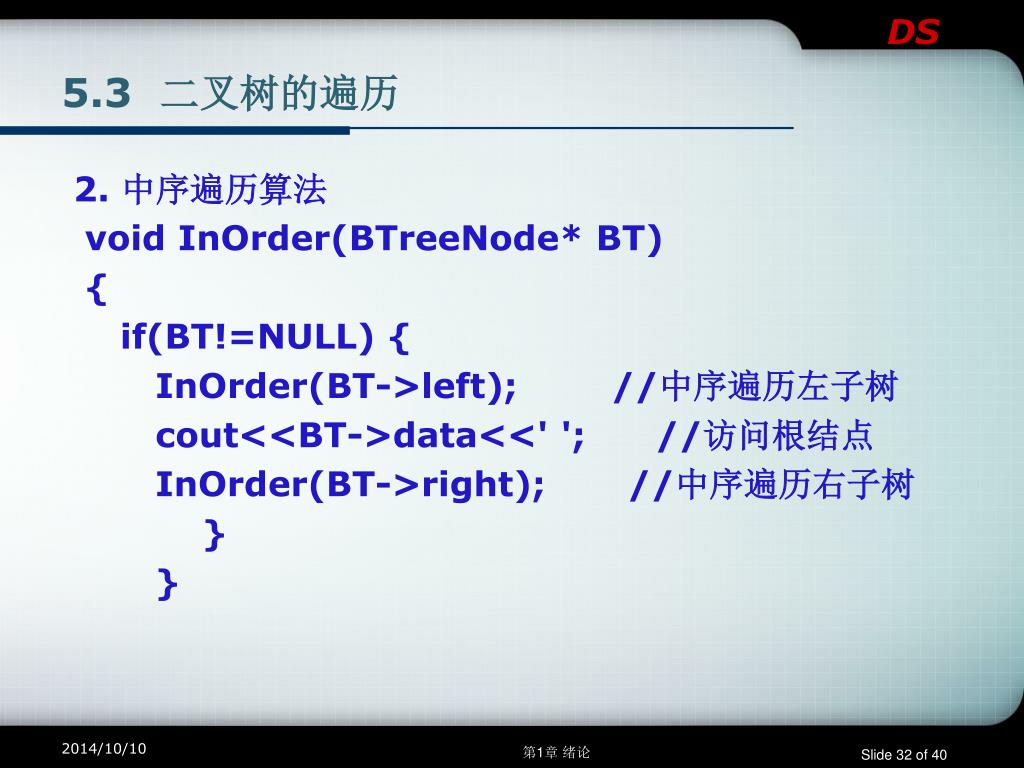 DS

5.3 二叉树的遍历

2. 中序遍历算法
void InOrder(BTreeNode* BT)
{
if(BT!=NULL) {
InOrder(BT->left); //中序遍历左子树
cout<<BT->data<<' '; //访问根结点
InOrder(BT->right); //中序遍历右子树
}
}

2014/10/10

第1章 绪论

Slide 32 of 40